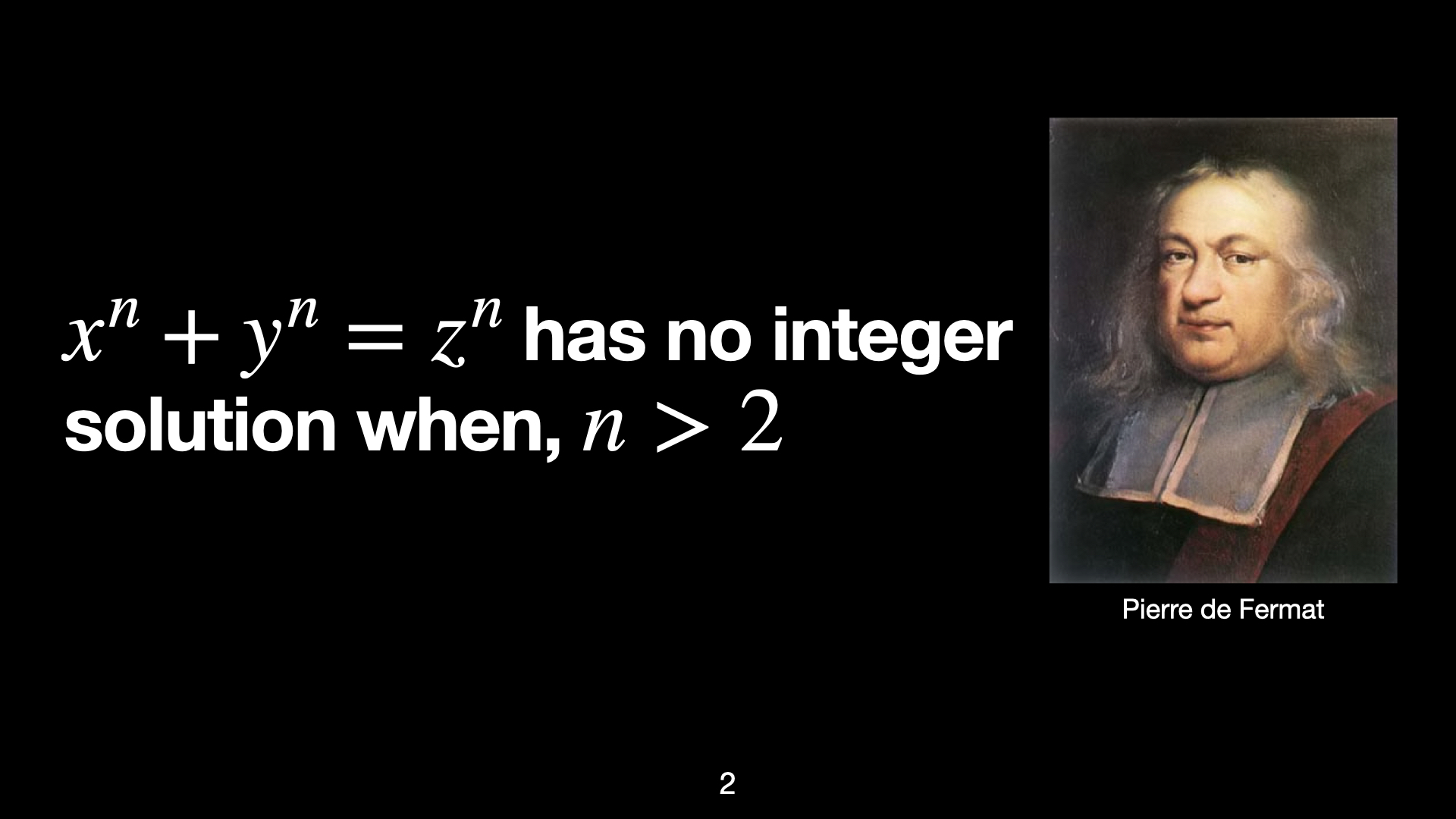 $x^n + y^n = z^n$ has no integer solution when, $n > 2$

Pierre de Fermat

2